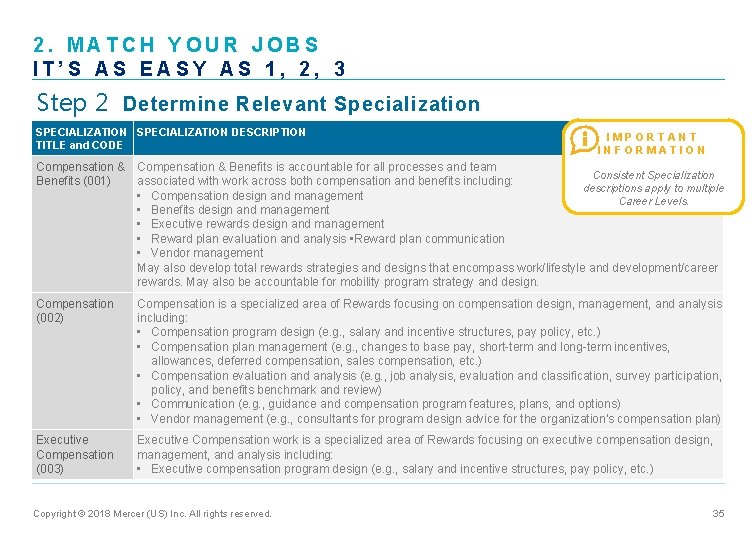 2. MATCH YOUR JOBS
IT'S AS EASY AS 1, 2, 3

Step 2 Determine Relevant Specialization

IMPORTANT INFORMATION

Consistent Specialization descriptions apply to multiple Career Levels.

| SPECIALIZATION TITLE and CODE | SPECIALIZATION DESCRIPTION |
|---|---|
| Compensation & Benefits (001) | Compensation & Benefits is accountable for all processes and team associated with work across both compensation and benefits including: ▪ Compensation design and management ▪ Benefits design and management ▪ Executive rewards design and management ▪ Reward plan evaluation and analysis ▪Reward plan communication ▪ Vendor management May also develop total rewards strategies and designs that encompass work/lifestyle and development/career rewards. May also be accountable for mobility program strategy and design. |
| Compensation (002) | Compensation is a specialized area of Rewards focusing on compensation design, management, and analysis including: ▪ Compensation program design (e.g., salary and incentive structures, pay policy, etc.) ▪ Compensation plan management (e.g., changes to base pay, short-term and long-term incentives, allowances, deferred compensation, sales compensation, etc.) ▪ Compensation evaluation and analysis (e.g., job analysis, evaluation and classification, survey participation, policy, and benefits benchmark and review) ▪ Communication (e.g., guidance and compensation program features, plans, and options) ▪ Vendor management (e.g., consultants for program design advice for the organization's compensation plan) |
| Executive Compensation (003) | Executive Compensation work is a specialized area of Rewards focusing on executive compensation design, management, and analysis including: ▪ Executive compensation program design (e.g., salary and incentive structures, pay policy, etc.) |

Copyright © 2018 Mercer (US) Inc. All rights reserved.

35